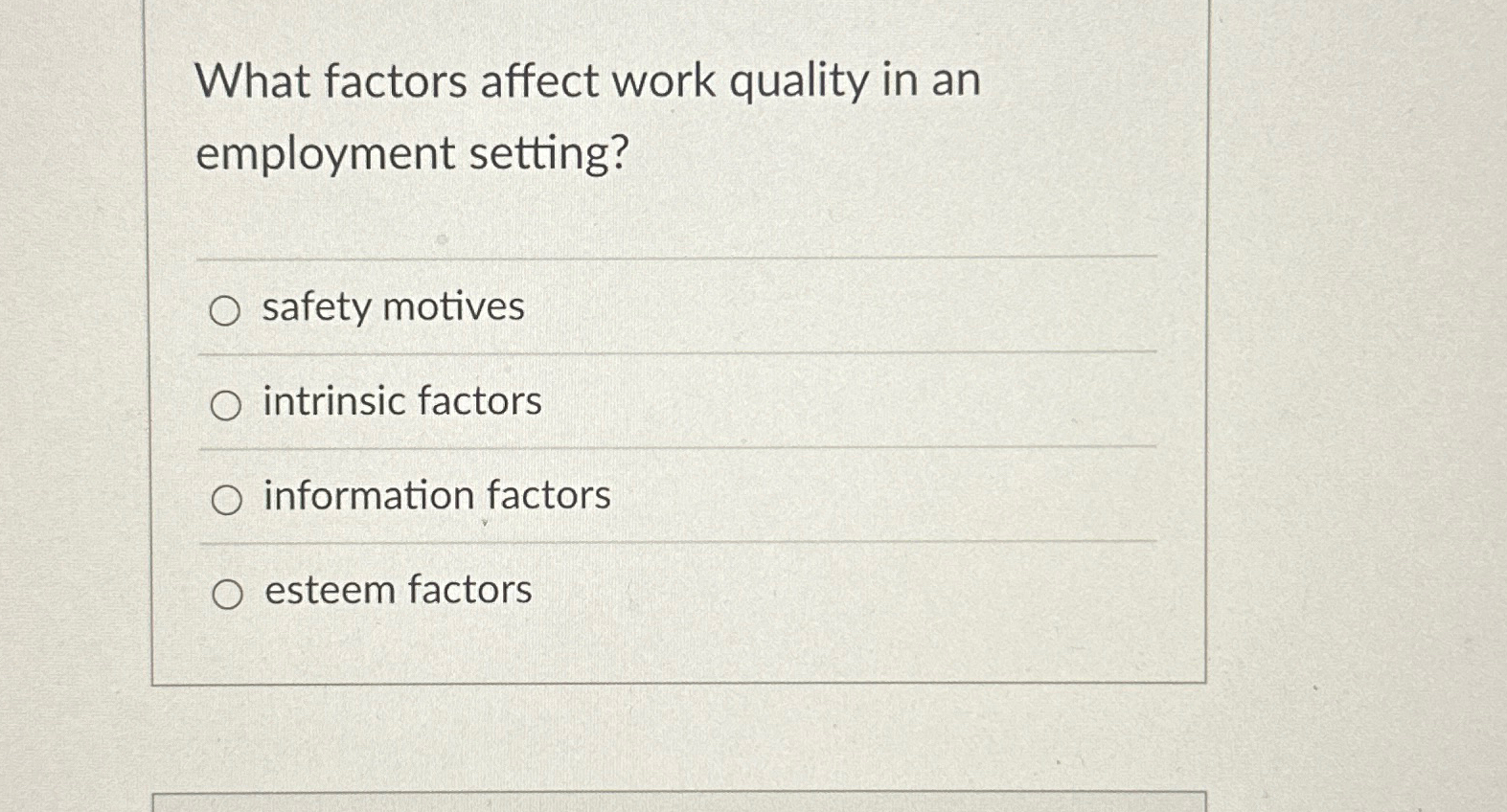 What factors affect work quality in an employment setting?

safety motives

intrinsic factors

information factors

esteem factors